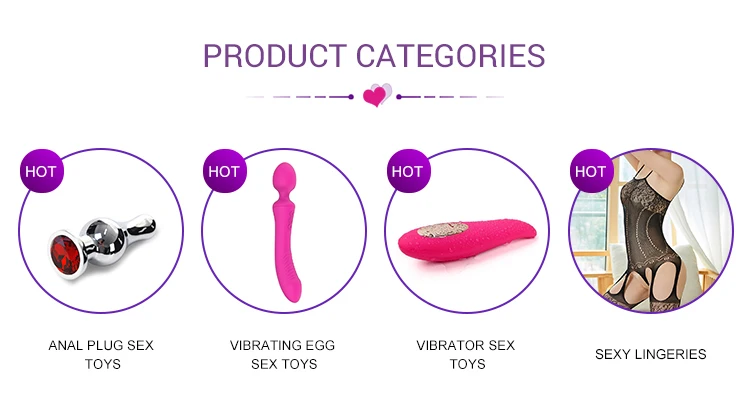 PRODUCT CATEGORIES

HOT

ANAL PLUG SEX TOYS

HOT

VIBRATING EGG SEX TOYS

HOT

VIBRATOR SEX TOYS

HOT

SEXY LINGERIES